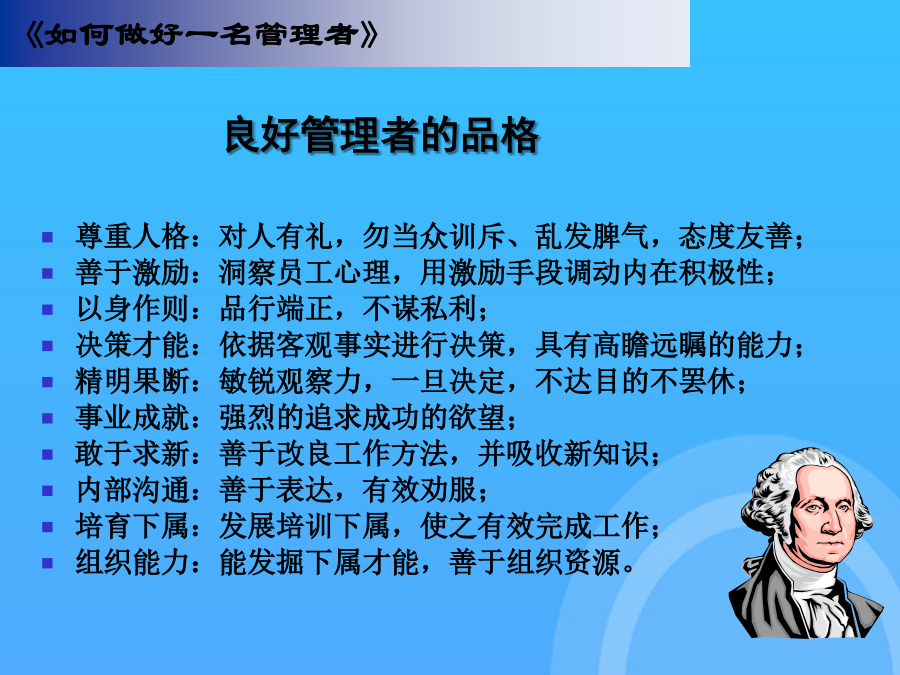 《如何做好一名管理者》

良好管理者的品格

- 尊重人格：对人有礼，勿当众训斥、乱发脾气，态度友善；
- 善于激励：洞察员工心理，用激励手段调动内在积极性；
- 以身作则：品行端正，不谋私利；
- 决策才能：依据客观事实进行决策，具有高瞻远瞩的能力；
- 精明果断：敏锐观察力，一旦决定，不达目的不罢休；
- 事业成就：强烈的追求成功的欲望；
- 敢于求新：善于改良工作方法，并吸收新知识；
- 内部沟通：善于表达，有效劝服；
- 培育下属：发展培训下属，使之有效完成工作；
- 组织能力：能发掘下属才能，善于组织资源。